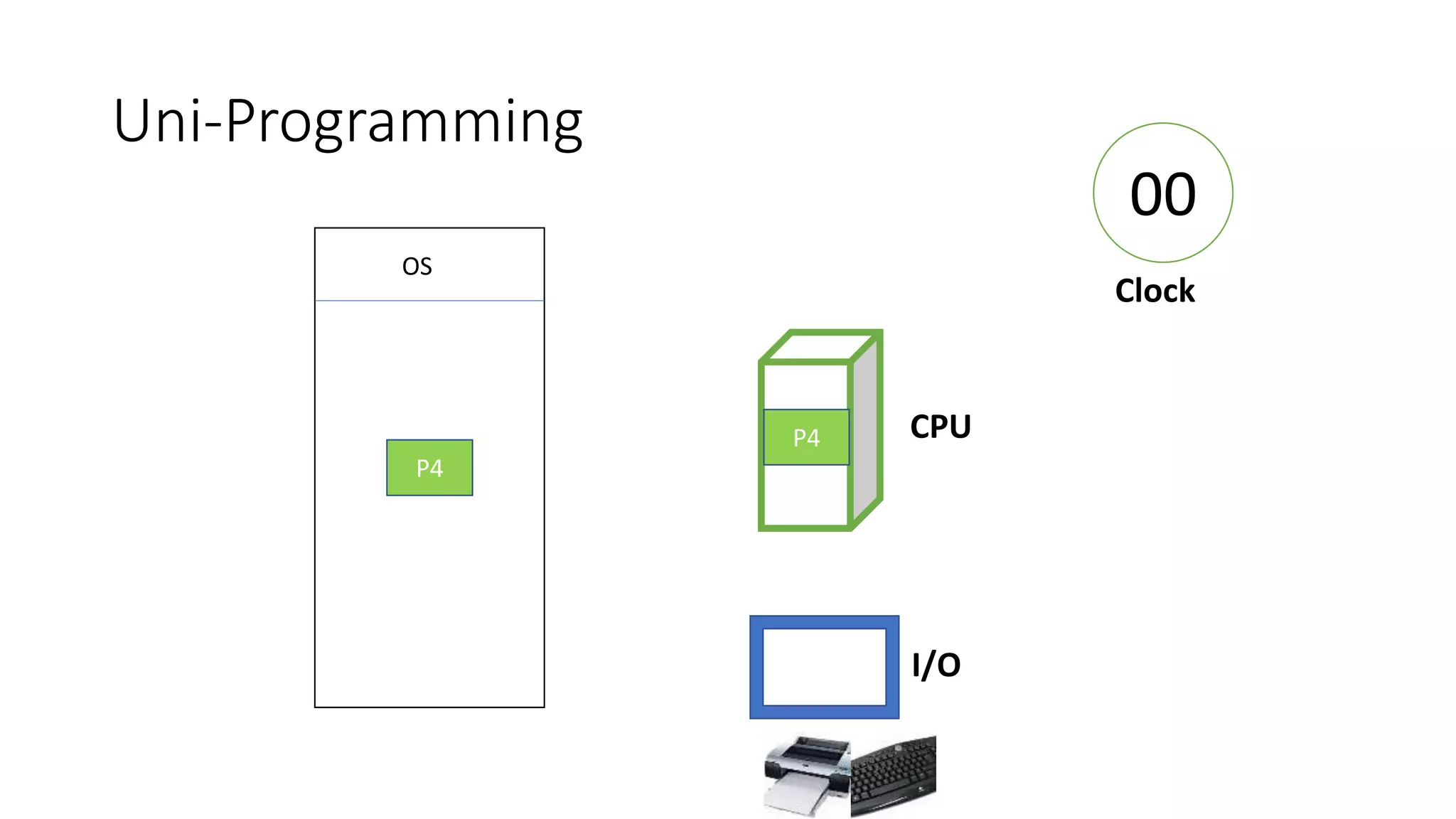 Uni-Programming

00

Clock

OS

P4

P4

CPU

I/O